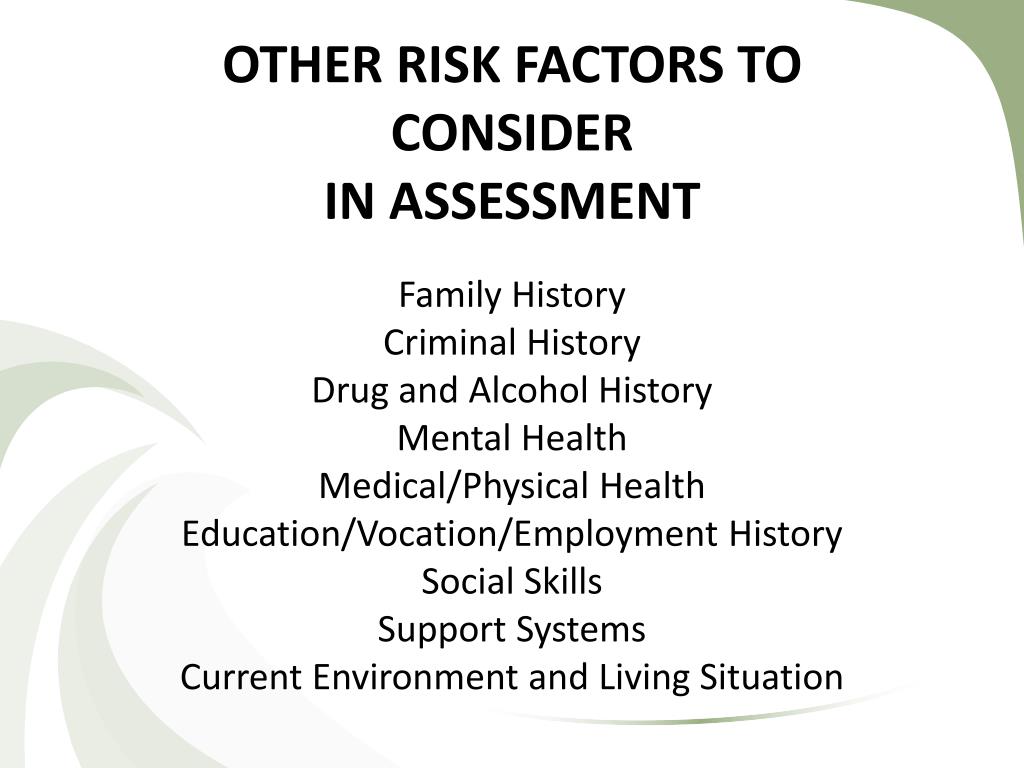 OTHER RISK FACTORS TO CONSIDER
IN ASSESSMENT

Family History
Criminal History
Drug and Alcohol History
Mental Health
Medical/Physical Health
Education/Vocation/Employment History
Social Skills
Support Systems
Current Environment and Living Situation